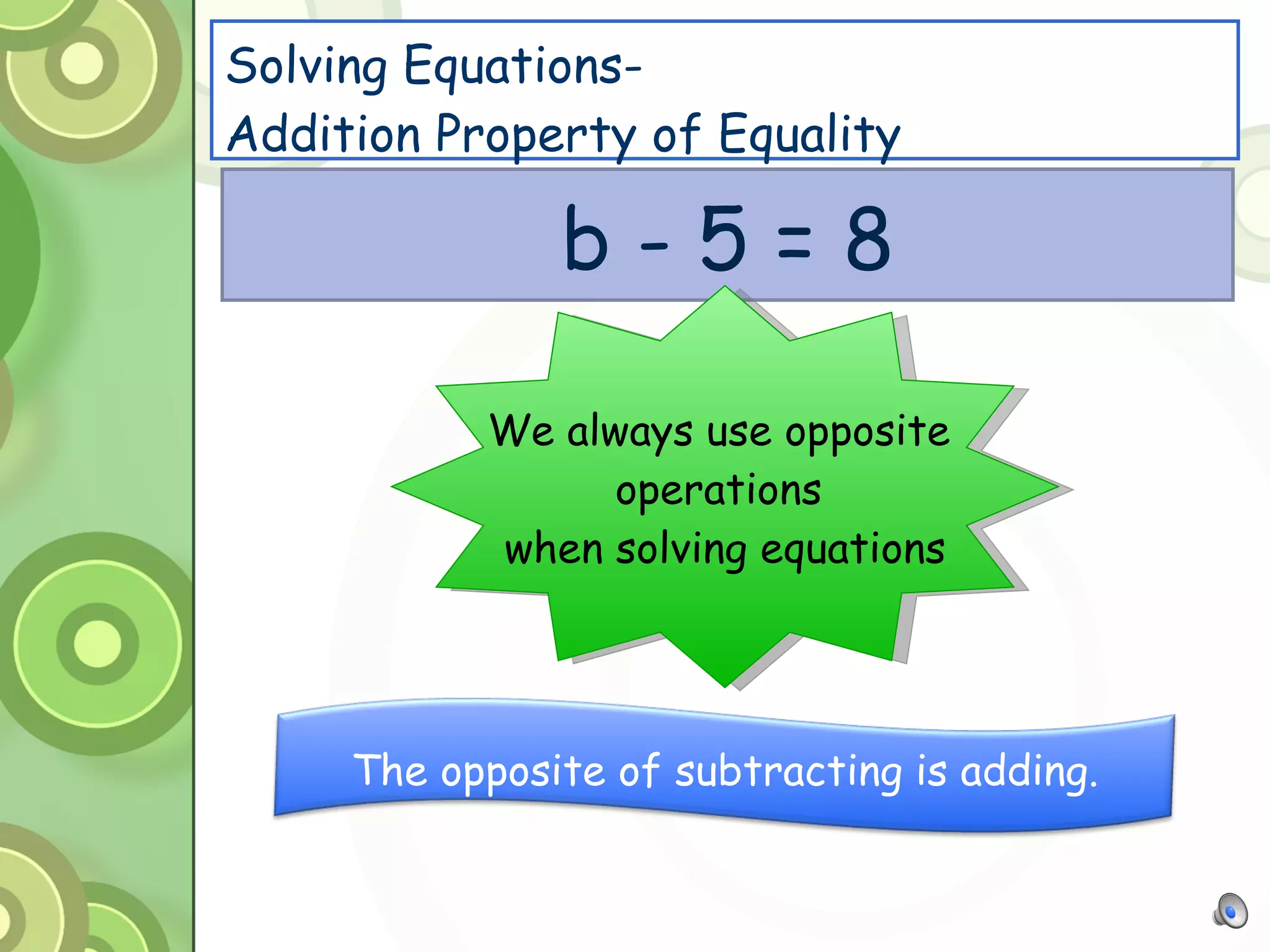 Solving Equations-
Addition Property of Equality

$b - 5 = 8$

We always use opposite operations
when solving equations

The opposite of subtracting is adding.